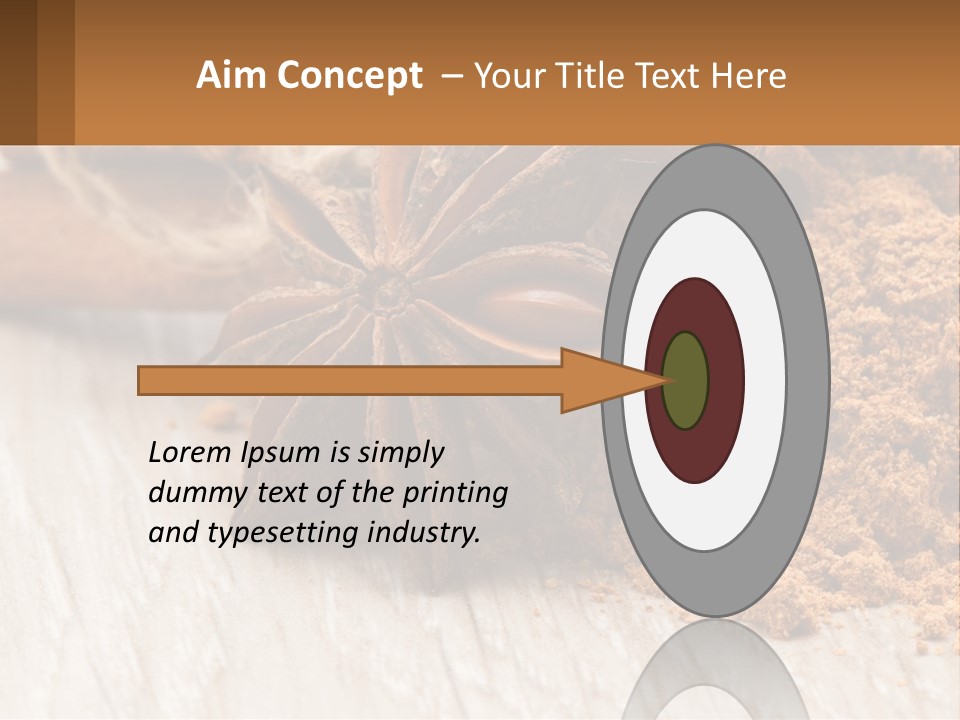 Aim Concept – Your Title Text Here

Lorem Ipsum is simply dummy text of the printing and typesetting industry.